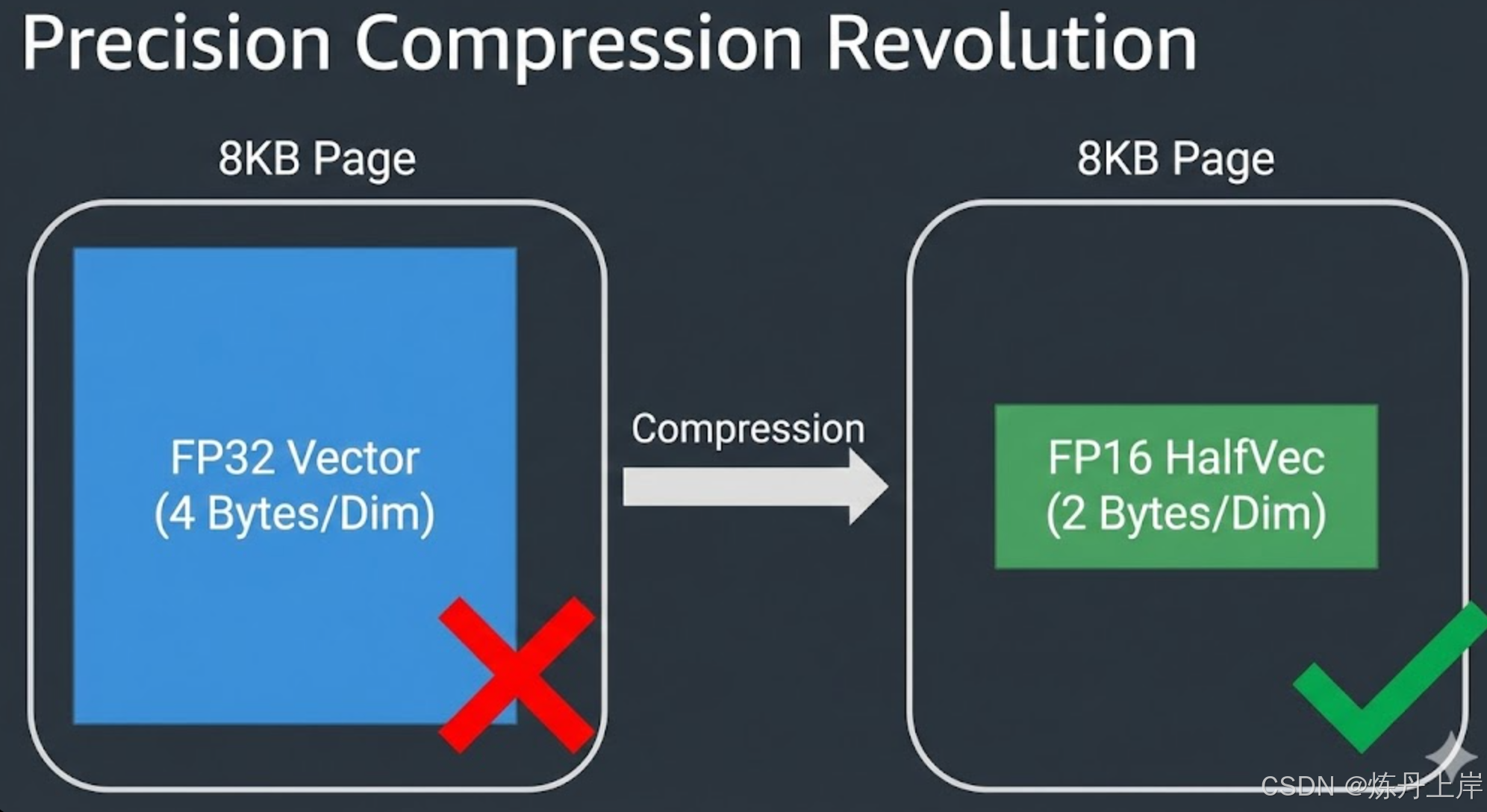 Precision Compression Revolution

8KB Page

FP32 Vector
(4 Bytes/Dim)

Compression

8KB Page

FP16 HalfVec
(2 Bytes/Dim)

CSDN @炼丹上岸